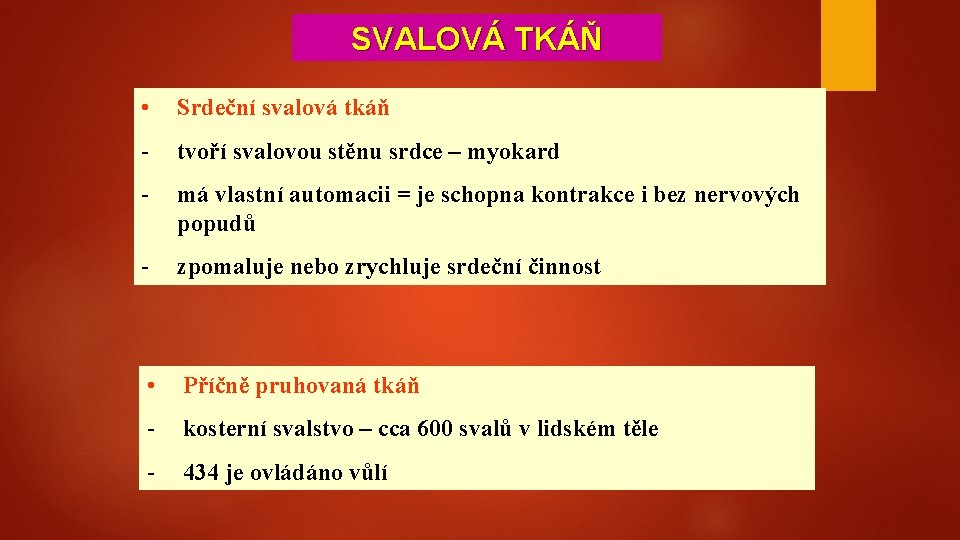 SVALOVÁ TKÁŇ

• Srdeční svalová tkáň

- tvoří svalovou stěnu srdce – myokard

- má vlastní automacii = je schopna kontrakce i bez nervových popudů

- zpomaluje nebo zrychluje srdeční činnost

• Příčně pruhovaná tkáň

- kosterní svalstvo – cca 600 svalů v lidském těle

- 434 je ovládáno vůlí